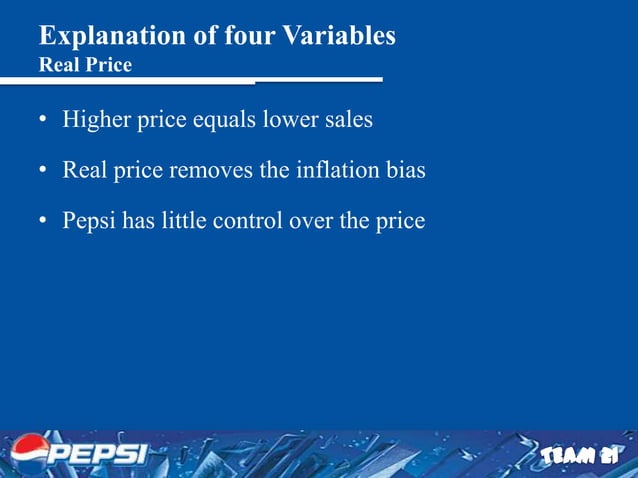 Explanation of four Variables
Real Price

• Higher price equals lower sales

• Real price removes the inflation bias

• Pepsi has little control over the price

PEPSI

TEAM 21